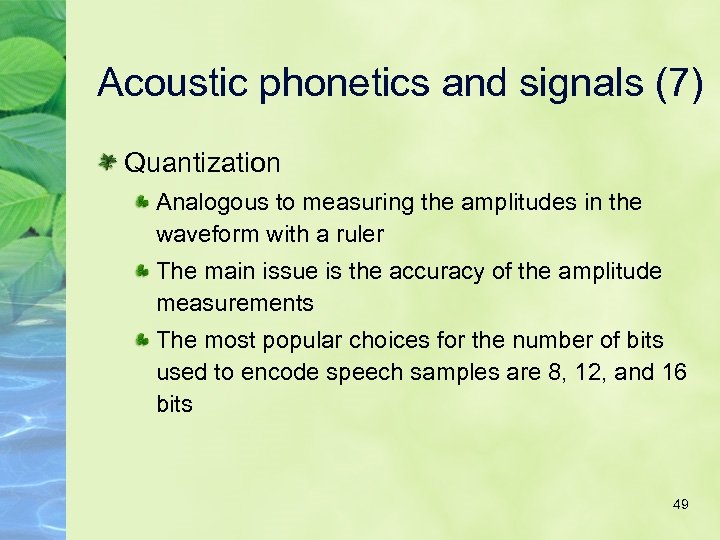 Acoustic phonetics and signals (7)

Quantization

Analogous to measuring the amplitudes in the waveform with a ruler

The main issue is the accuracy of the amplitude measurements

The most popular choices for the number of bits used to encode speech samples are 8, 12, and 16 bits

49